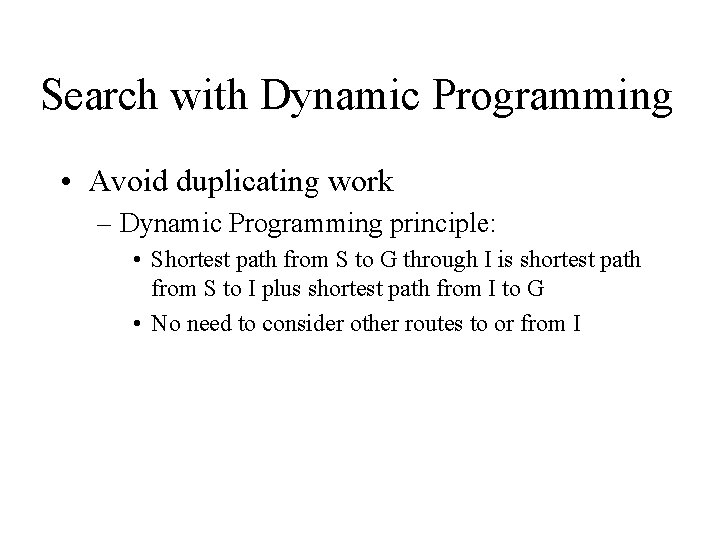 Search with Dynamic Programming

• Avoid duplicating work

– Dynamic Programming principle:

• Shortest path from S to G through I is shortest path from S to I plus shortest path from I to G

• No need to consider other routes to or from I